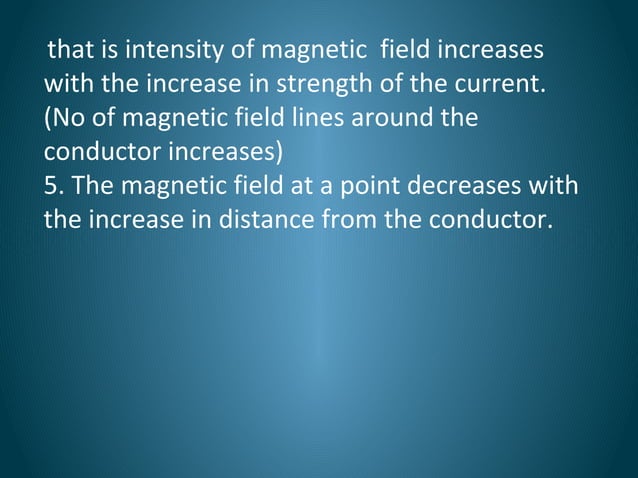 that is intensity of magnetic field increases with the increase in strength of the current. (No of magnetic field lines around the conductor increases)
5. The magnetic field at a point decreases with the increase in distance from the conductor.